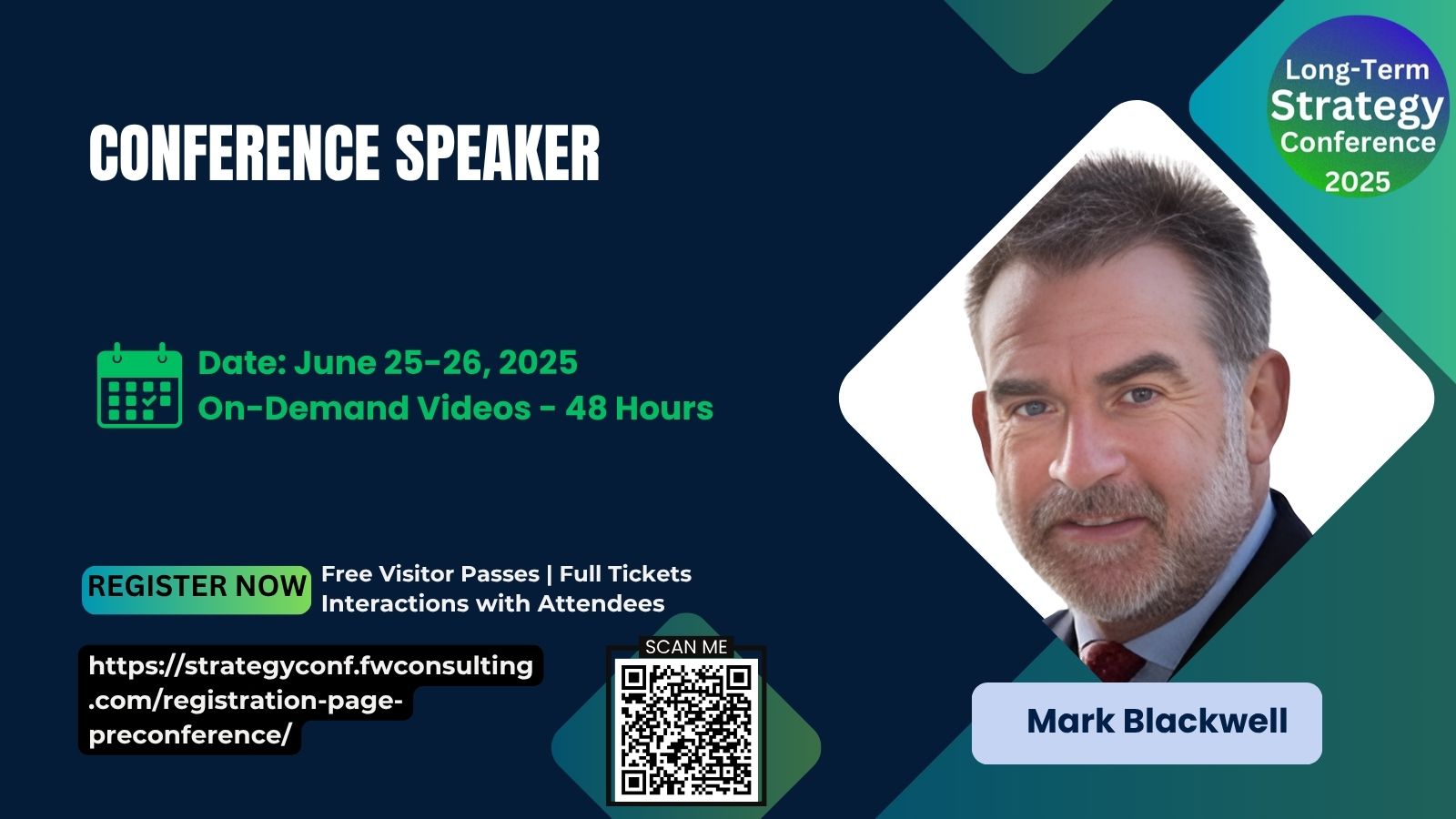 CONFERENCE SPEAKER

Long-Term
Strategy
Conference
2025

Date: June 25-26, 2025
On-Demand Videos - 48 Hours

REGISTER NOW

Free Visitor Passes | Full Tickets
Interactions with Attendees

https://strategyconf.fwconsulting.com/registration-page-preconference/

SCAN ME

Mark Blackwell